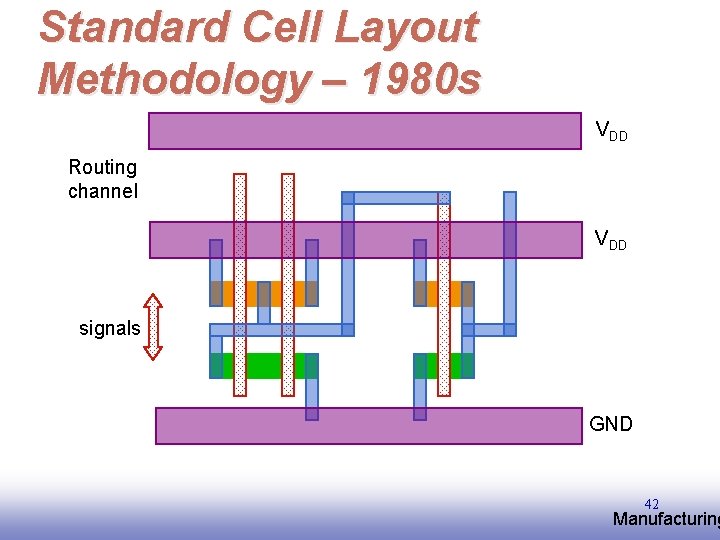 Standard Cell Layout Methodology – 1980s

$V_{DD}$

Routing channel

$V_{DD}$

signals

GND

42

Manufacturing